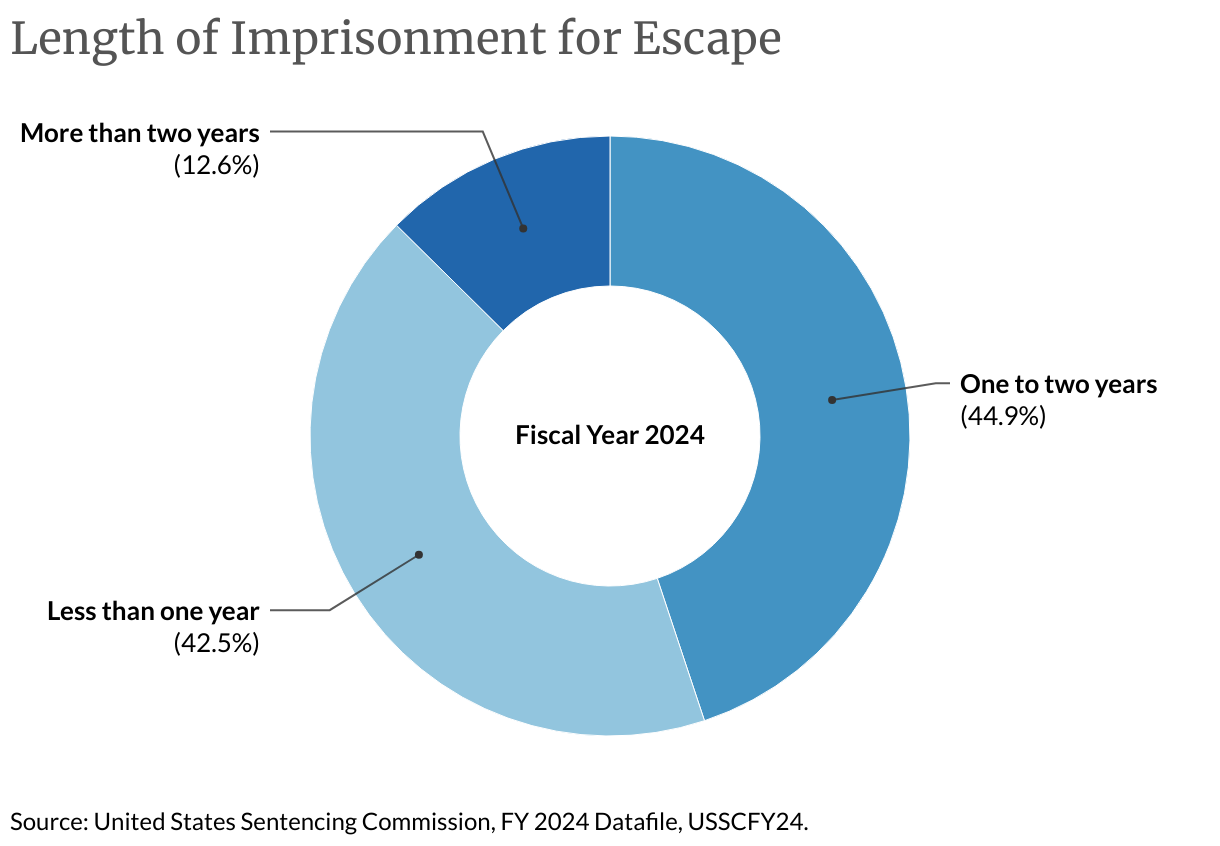 Length of Imprisonment for Escape

More than two years
(12.6%)

One to two years
(44.9%)

Fiscal Year 2024

Less than one year
(42.5%)

Source: United States Sentencing Commission, FY 2024 Datafile, USSCFY24.